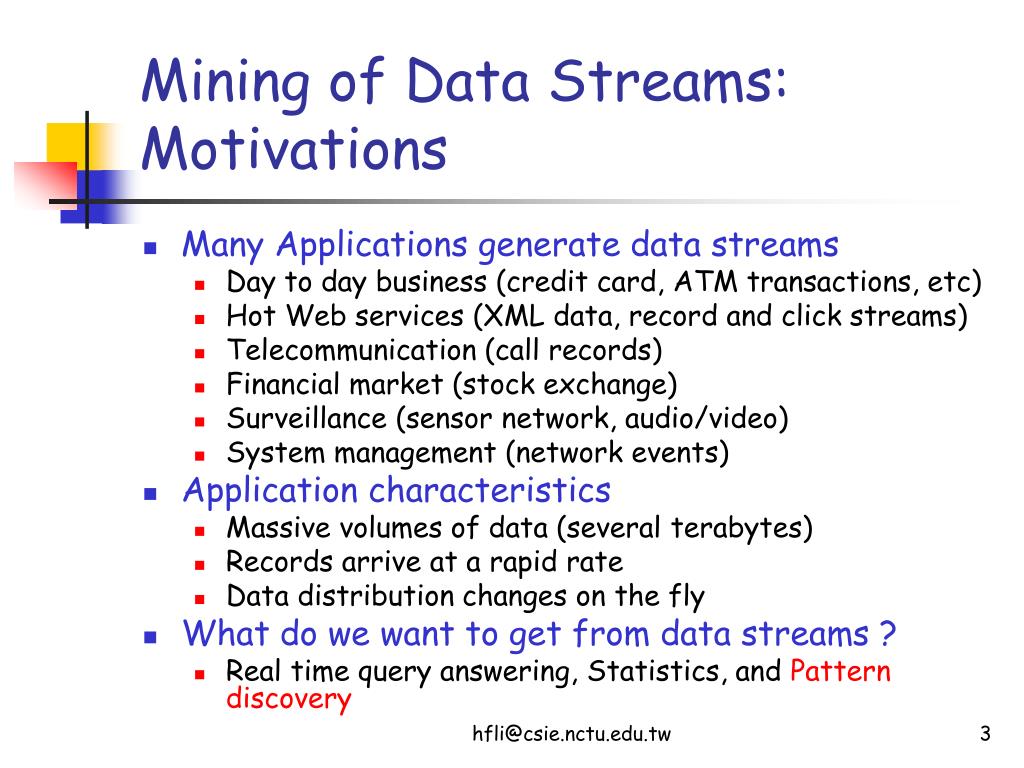 Mining of Data Streams: Motivations

- Many Applications generate data streams
  - Day to day business (credit card, ATM transactions, etc)
  - Hot Web services (XML data, record and click streams)
  - Telecommunication (call records)
  - Financial market (stock exchange)
  - Surveillance (sensor network, audio/video)
  - System management (network events)
- Application characteristics
  - Massive volumes of data (several terabytes)
  - Records arrive at a rapid rate
  - Data distribution changes on the fly
- What do we want to get from data streams ?
  - Real time query answering, Statistics, and Pattern discovery

hfli@csie.nctu.edu.tw

3